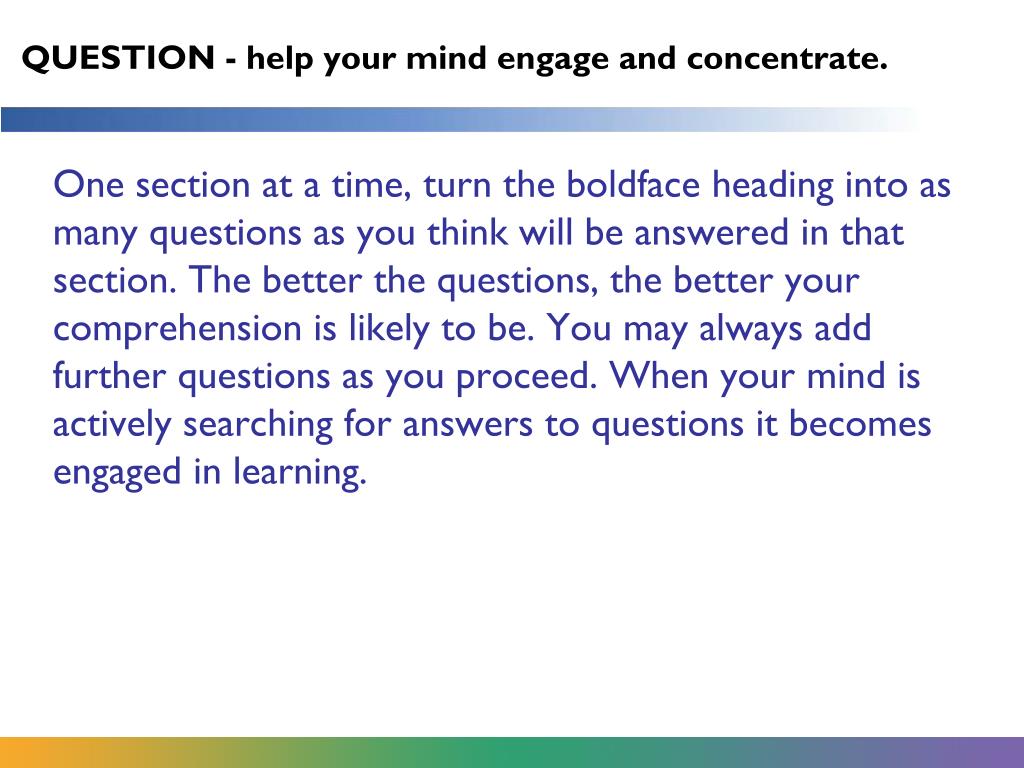 QUESTION - help your mind engage and concentrate.

One section at a time, turn the boldface heading into as many questions as you think will be answered in that section. The better the questions, the better your comprehension is likely to be. You may always add further questions as you proceed. When your mind is actively searching for answers to questions it becomes engaged in learning.